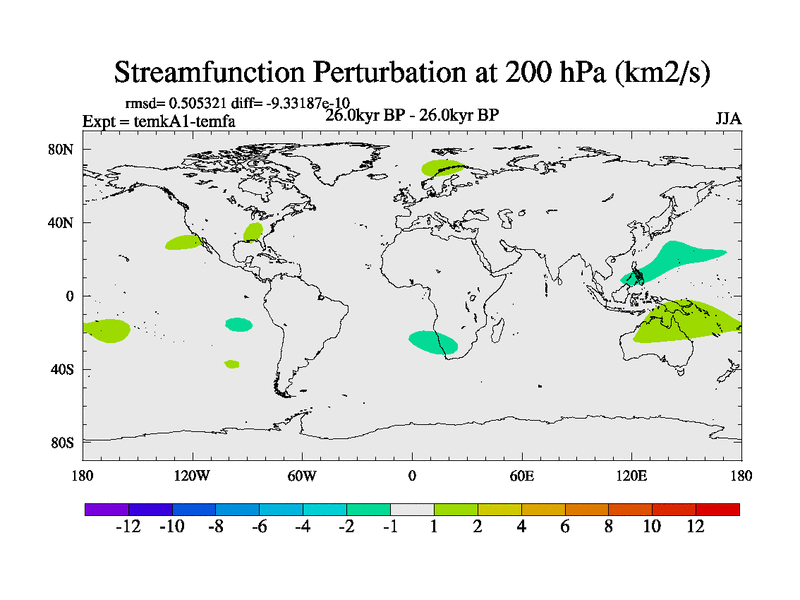 Streamfunction Perturbation at 200 hPa (km2/s)

rmsd= 0.505321 diff= -9.33187e-10
Expt = temkA1-temfa
26.0kyr BP - 26.0kyr BP
JJA

80N
40N
0
40S
80S

180
120W
60W
0
60E
120E
180

-12 -10 -8 -6 -4 -2 -1 1 2 4 6 8 10 12